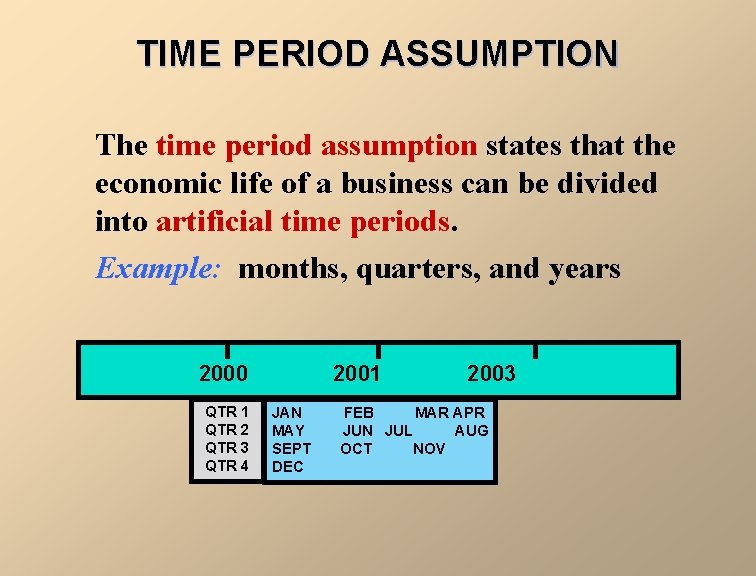 TIME PERIOD ASSUMPTION

The time period assumption states that the economic life of a business can be divided into artificial time periods.

Example: months, quarters, and years

2000 2001 2003

QTR 1
QTR 2
QTR 3
QTR 4

JAN FEB MAR APR
MAY JUN JUL AUG
SEPT OCT NOV
DEC